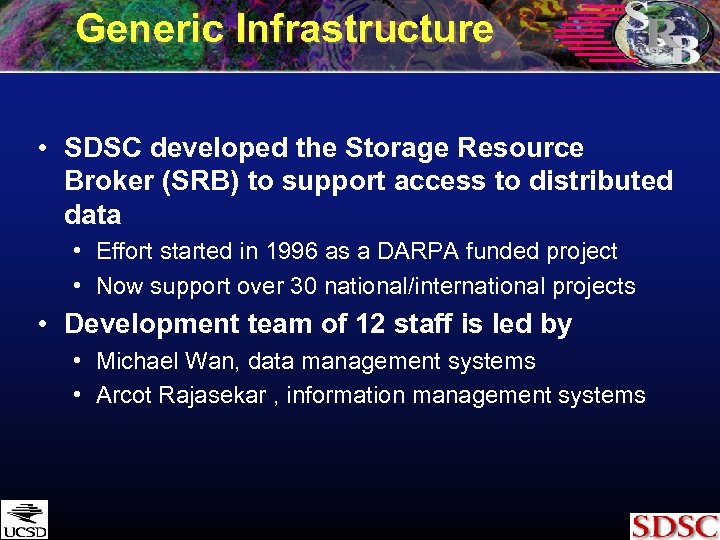 Generic Infrastructure

SRB

• SDSC developed the Storage Resource Broker (SRB) to support access to distributed data

• Effort started in 1996 as a DARPA funded project

• Now support over 30 national/international projects

• Development team of 12 staff is led by

• Michael Wan, data management systems

• Arcot Rajasekar , information management systems

UCSD

SDSC